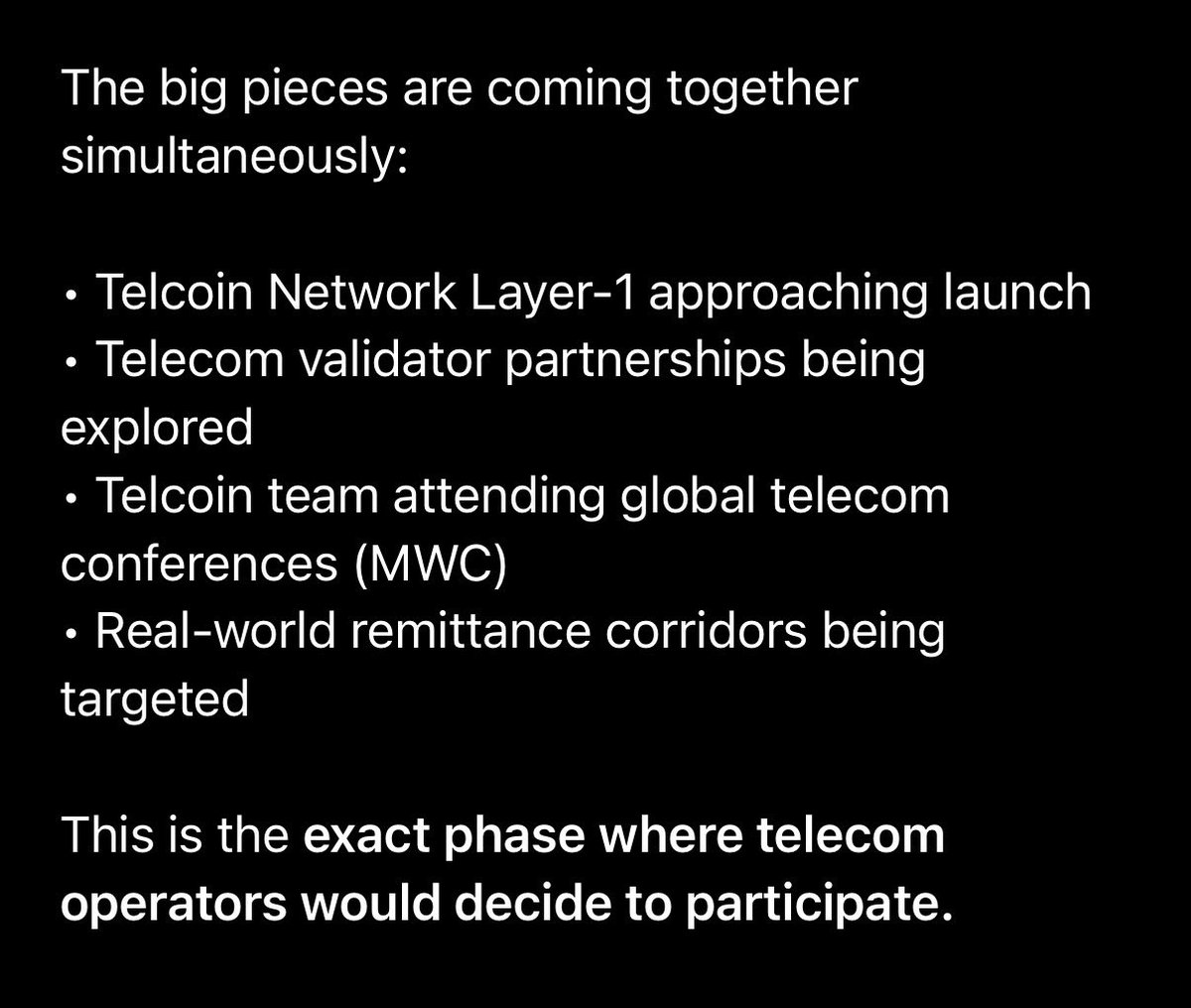 The big pieces are coming together simultaneously:

• Telcoin Network Layer-1 approaching launch
• Telecom validator partnerships being explored
• Telcoin team attending global telecom conferences (MWC)
• Real-world remittance corridors being targeted

This is the exact phase where telecom operators would decide to participate.